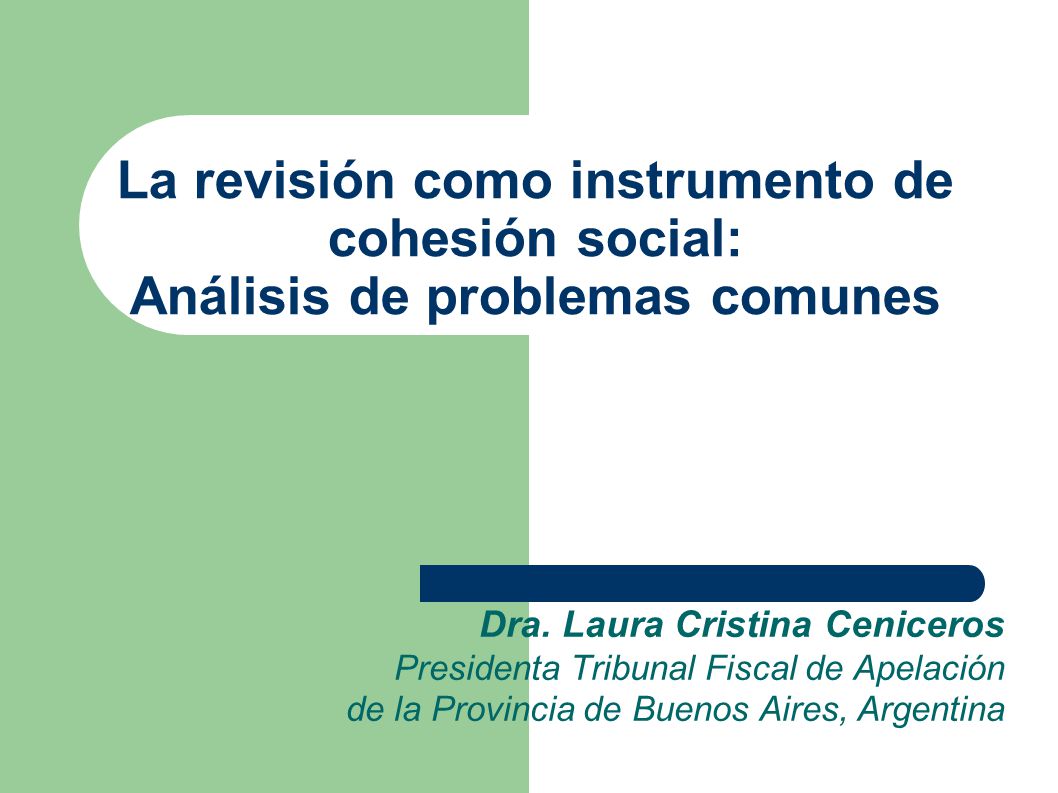 La revisión como instrumento de cohesión social:
Análisis de problemas comunes

Dra. Laura Cristina Ceniceros
Presidenta Tribunal Fiscal de Apelación de la Provincia de Buenos Aires, Argentina